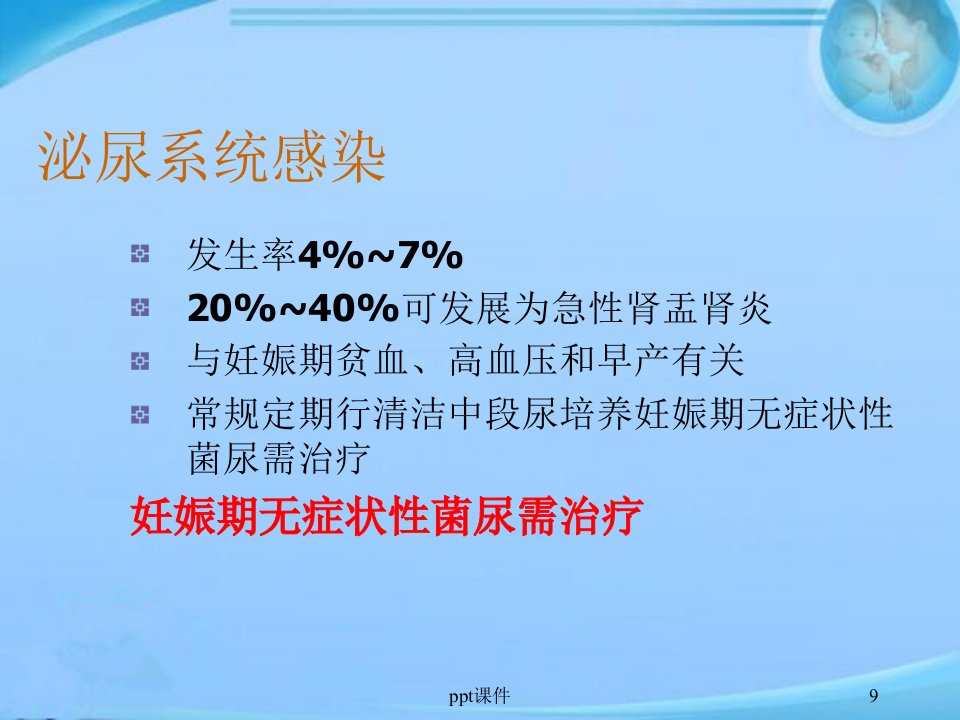 泌尿系统感染

发生率4%~7%

20%~40%可发展为急性肾盂肾炎

与妊娠期贫血、高血压和早产有关

常规定期行清洁中段尿培养妊娠期无症状性菌尿需治疗

妊娠期无症状性菌尿需治疗

ppt课件

9